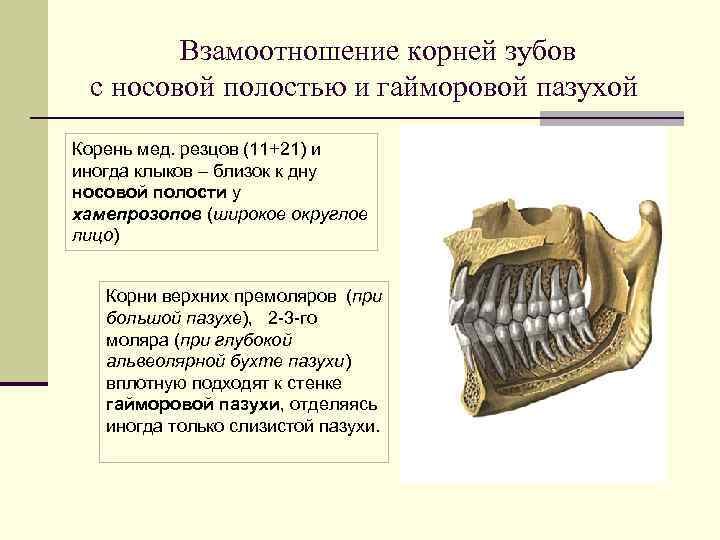 Взамоотношение корней зубов с носовой полостью и гайморовой пазухой

Корень мед. резцов (11+21) и иногда клыков – близок к дну носовой полости у хамепрозопов (широкое округлое лицо)

Корни верхних премоляров (при большой пазухе), 2-3-го моляра (при глубокой альвеолярной бухте пазухи) вплотную подходят к стенке гайморовой пазухи, отделяясь иногда только слизистой пазухи.